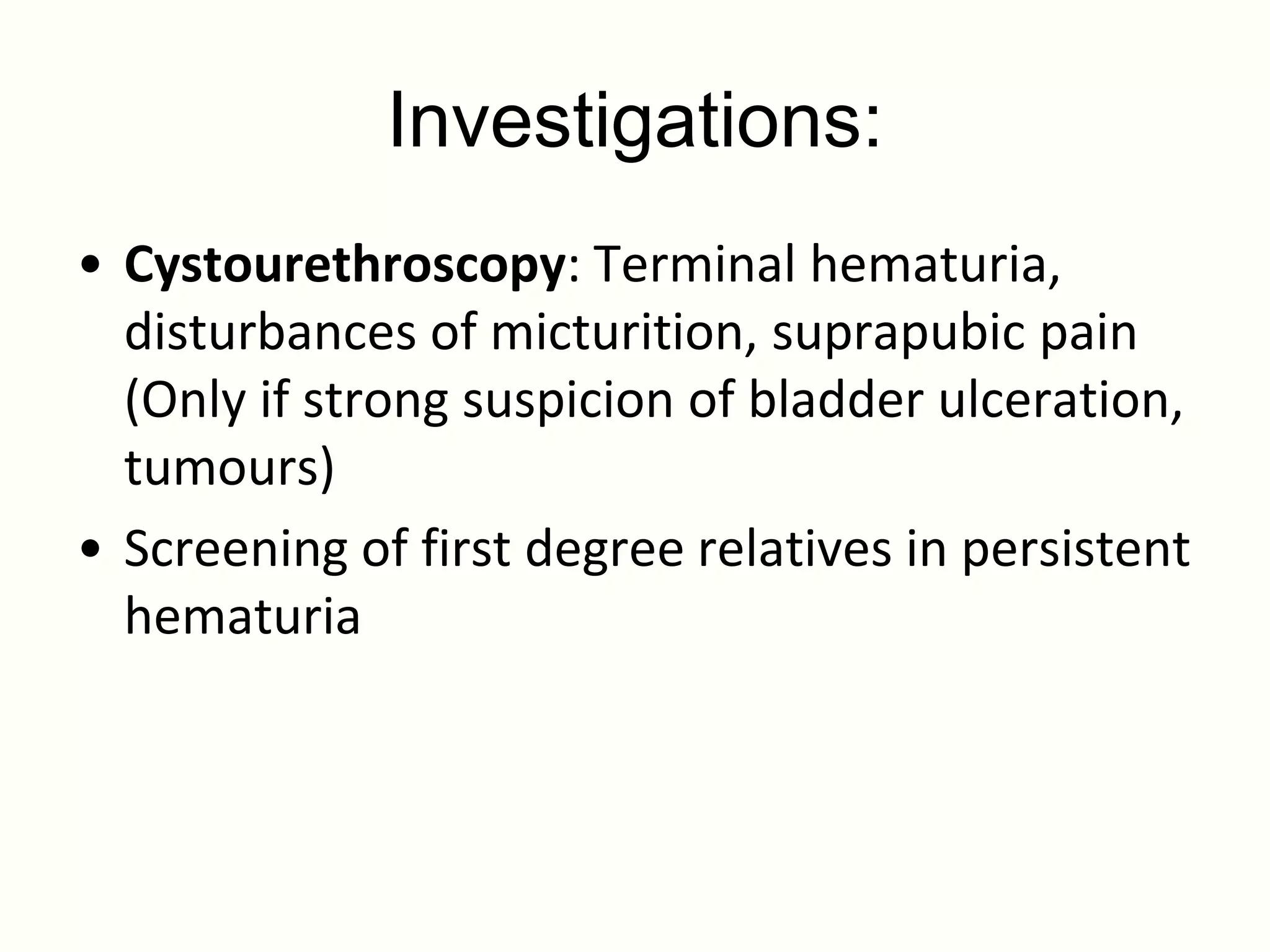 Investigations:

• Cystourethroscopy: Terminal hematuria, disturbances of micturition, suprapubic pain (Only if strong suspicion of bladder ulceration, tumours)

• Screening of first degree relatives in persistent hematuria